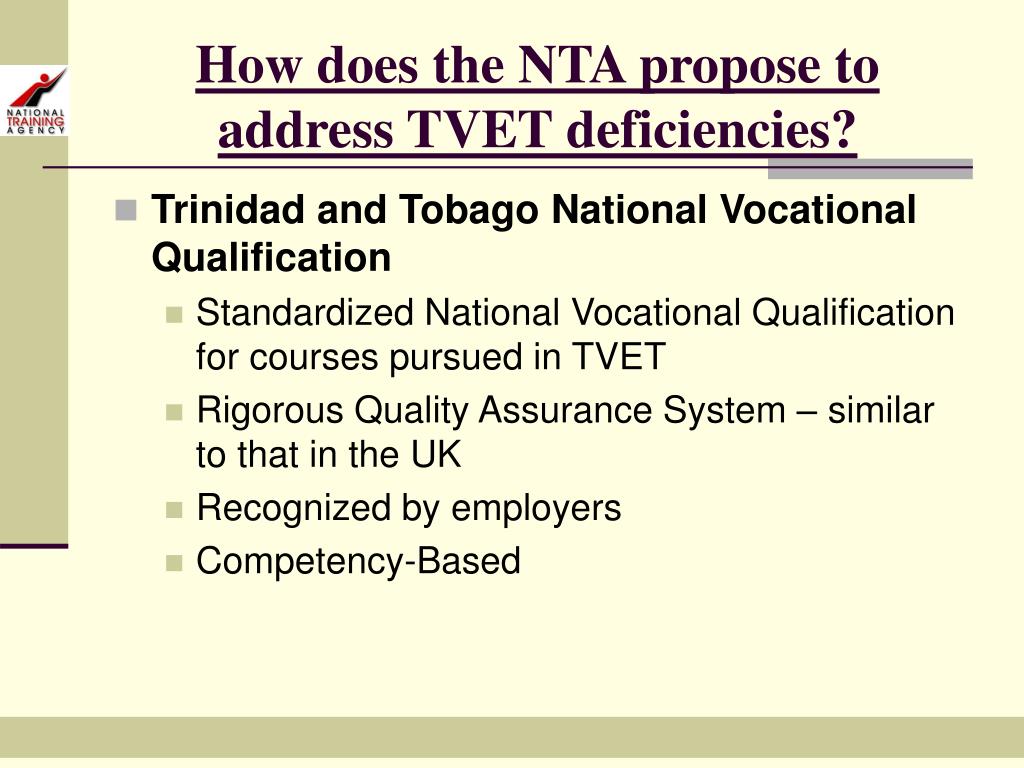 NATIONAL TRAINING AGENCY

How does the NTA propose to address TVET deficiencies?

Trinidad and Tobago National Vocational Qualification

Standardized National Vocational Qualification for courses pursued in TVET

Rigorous Quality Assurance System – similar to that in the UK

Recognized by employers

Competency-Based